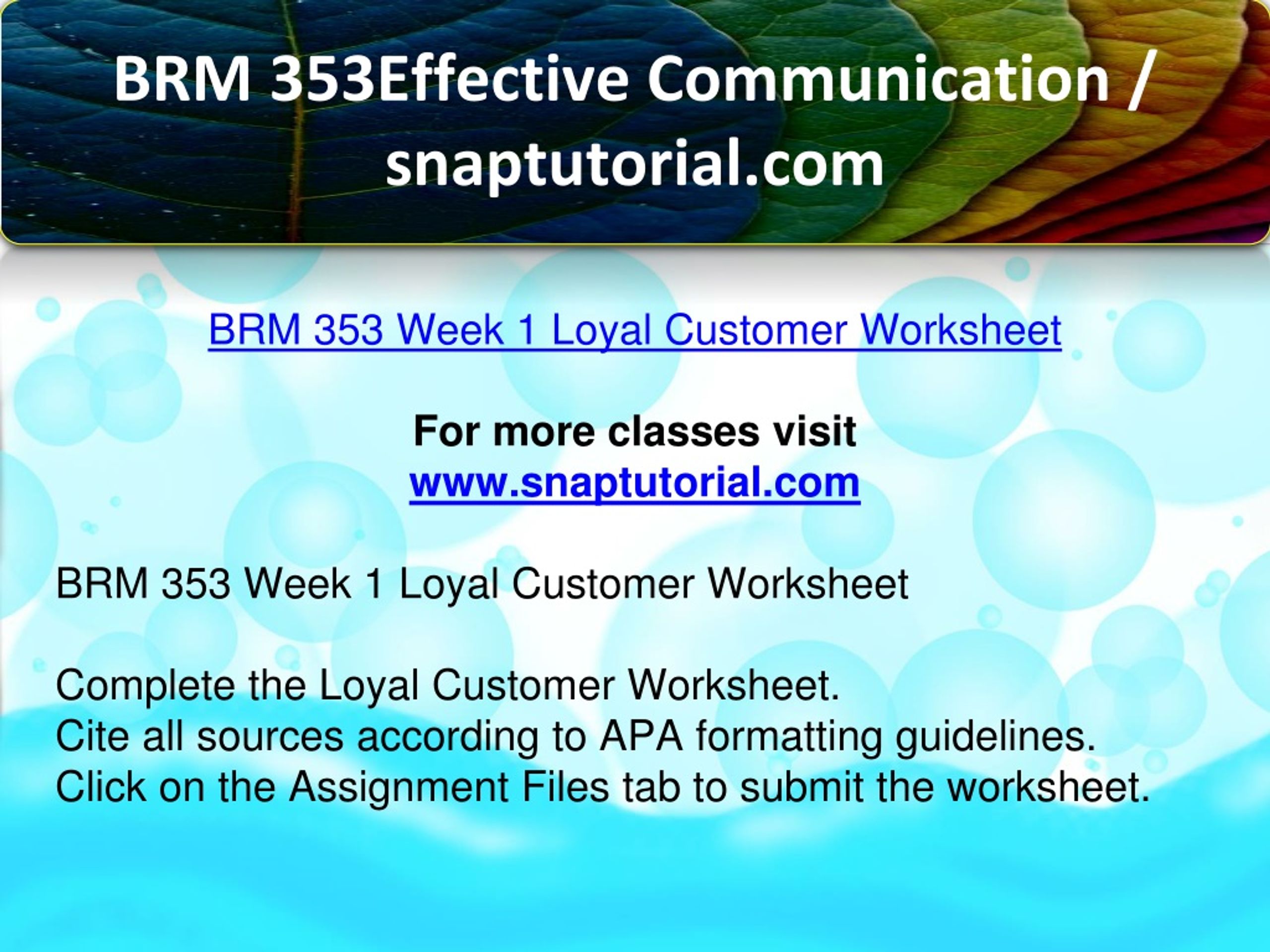 BRM 353Effective Communication / snaptutorial.com

BRM 353 Week 1 Loyal Customer Worksheet

For more classes visit
www.snaptutorial.com

BRM 353 Week 1 Loyal Customer Worksheet

Complete the Loyal Customer Worksheet.
Cite all sources according to APA formatting guidelines.
Click on the Assignment Files tab to submit the worksheet.